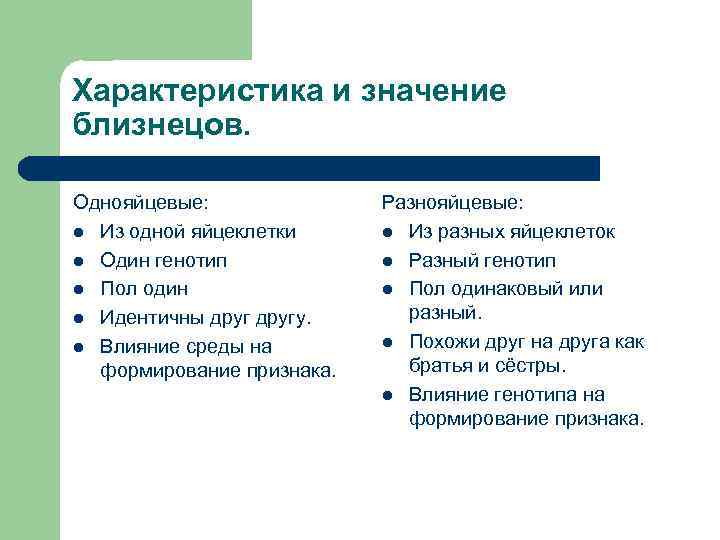 Характеристика и значение близнецов.

Однояйцевые:
- Из одной яйцеклетки
- Один генотип
- Пол один
- Идентичны друг другу.
- Влияние среды на формирование признака.

Разнояйцевые:
- Из разных яйцеклеток
- Разный генотип
- Пол одинаковый или разный.
- Похожи друг на друга как братья и сёстры.
- Влияние генотипа на формирование признака.